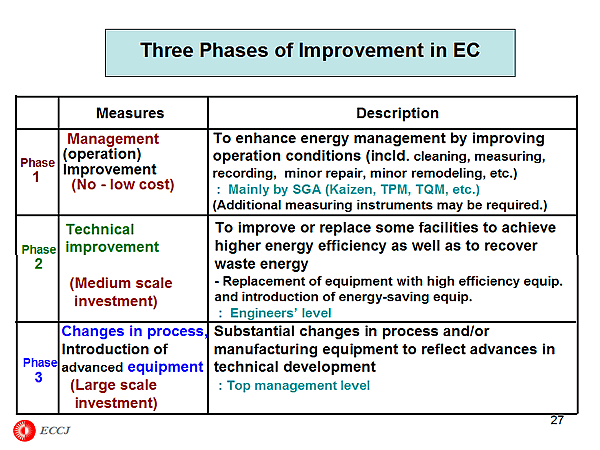 Three Phases of Improvement in EC

| | Measures | Description |
|---|---|---|
| Phase 1 | Management (operation) Improvement (No - low cost) | To enhance energy management by improving operation conditions (incld. cleaning, measuring, recording, minor repair, minor remodeling, etc.) : Mainly by SGA (Kaizen, TPM, TQM, etc.) (Additional measuring instruments may be required.) |
| Phase 2 | Technical improvement (Medium scale investment) | To improve or replace some facilities to achieve higher energy efficiency as well as to recover waste energy - Replacement of equipment with high efficiency equip. and introduction of energy-saving equip. : Engineers' level |
| Phase 3 | Changes in process, Introduction of advanced equipment (Large scale investment) | Substantial changes in process and/or manufacturing equipment to reflect advances in technical development : Top management level |

27

ECCJ